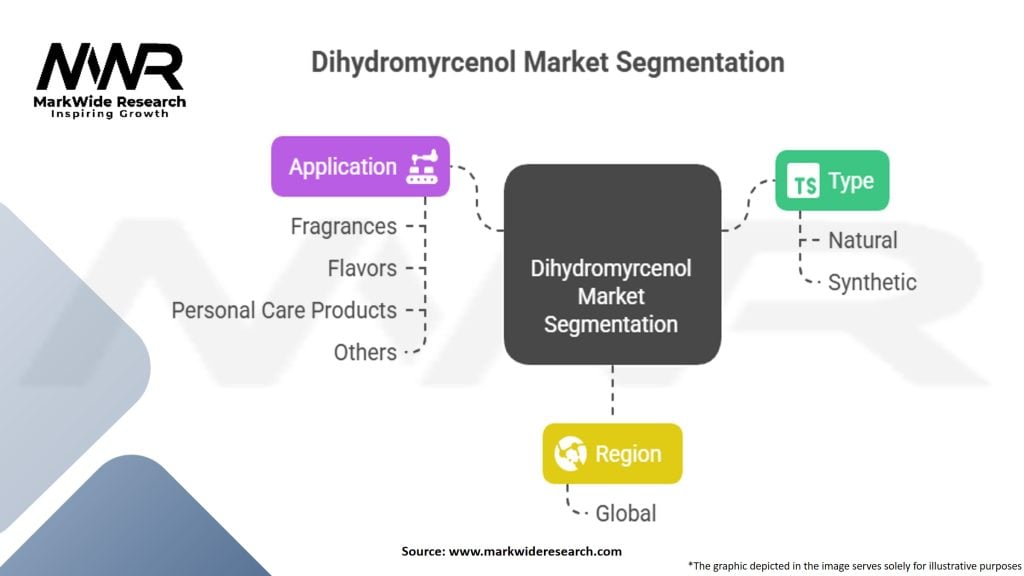 MWR
MarkWide Research
Inspiring Growth

Dihydromyrcenol Market Segmentation

Application
Fragrances
Flavors
Personal Care Products
Others

Dihydromyrcenol Market Segmentation

TS Type
Natural
Synthetic

Region
Global

Source: www.markwideresearch.com

*The graphic depicted in the image serves solely for illustrative purposes